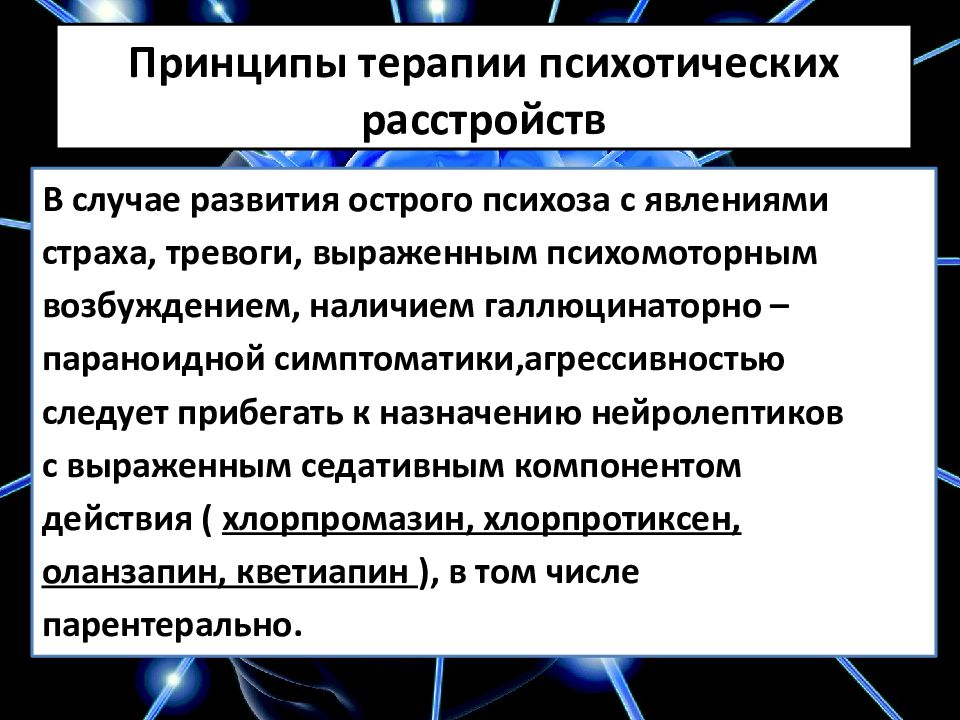 Принципы терапии психотических расстройств

В случае развития острого психоза с явлениями страха, тревоги, выраженным психомоторным возбуждением, наличием галлюцинаторно – параноидной симптоматики,агрессивностью следует прибегать к назначению нейролептиков с выраженным седативным компонентом действия ( хлорпромазин, хлорпротиксен, оланзапин, кветиапин ), в том числе парентерально.